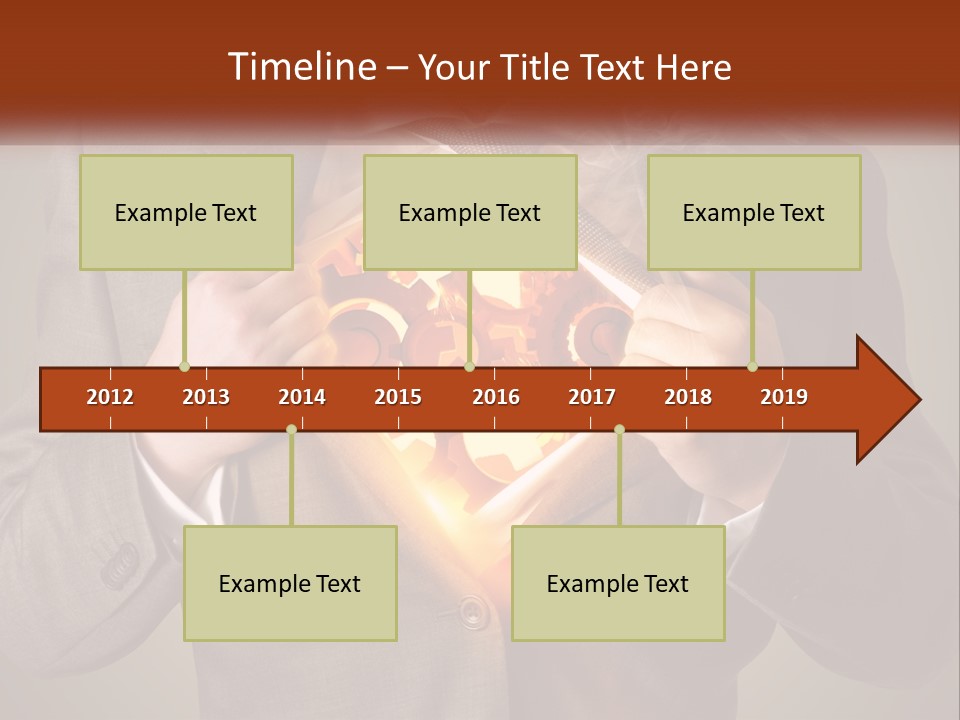 Timeline – Your Title Text Here

Example Text

Example Text

Example Text

2012 2013 2014 2015 2016 2017 2018 2019

Example Text

Example Text